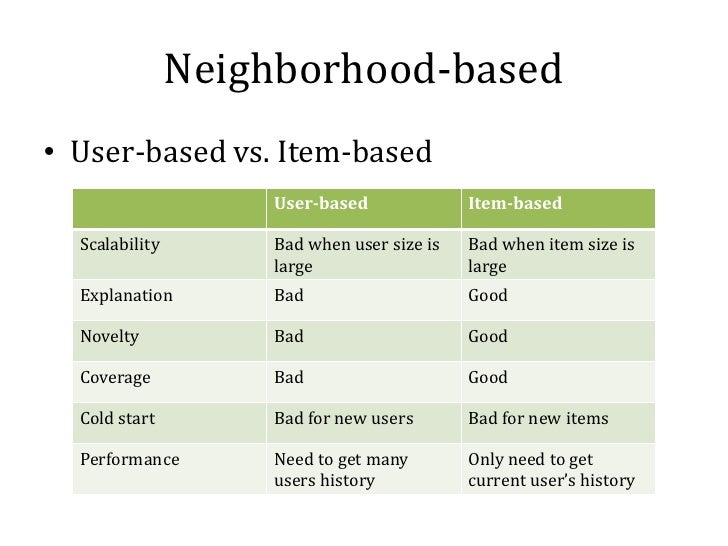 Neighborhood-based

• User-based vs. Item-based

| | User-based | Item-based |
|---|---|---|
| Scalability | Bad when user size is large | Bad when item size is large |
| Explanation | Bad | Good |
| Novelty | Bad | Good |
| Coverage | Bad | Good |
| Cold start | Bad for new users | Bad for new items |
| Performance | Need to get many users history | Only need to get current user's history |